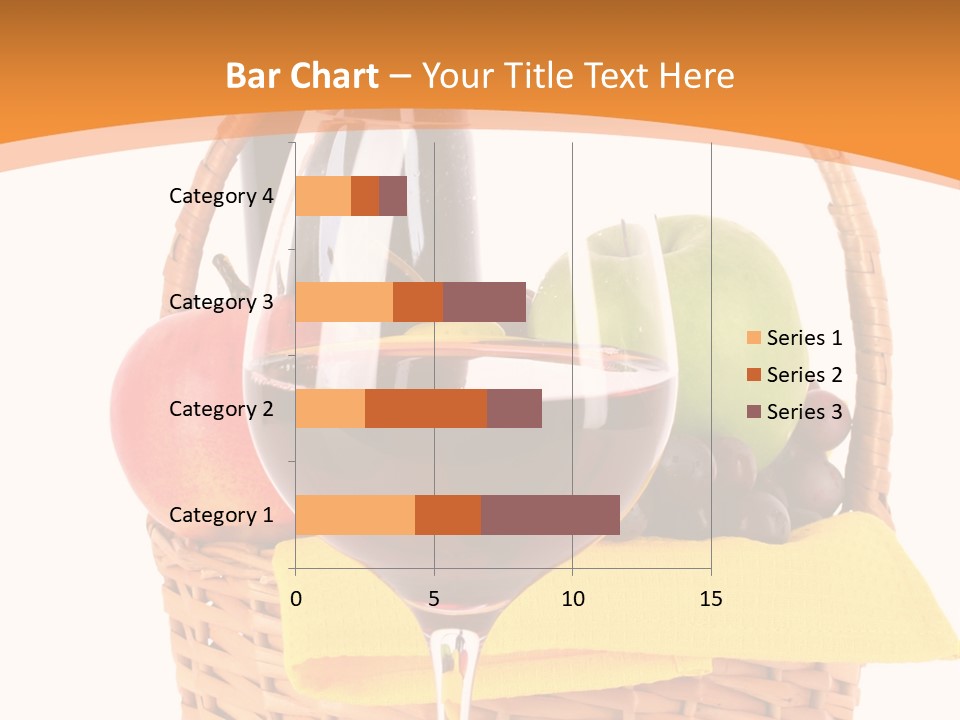 Bar Chart – Your Title Text Here

Category 4
Category 3
Category 2
Category 1

0
5
10
15

Series 1
Series 2
Series 3